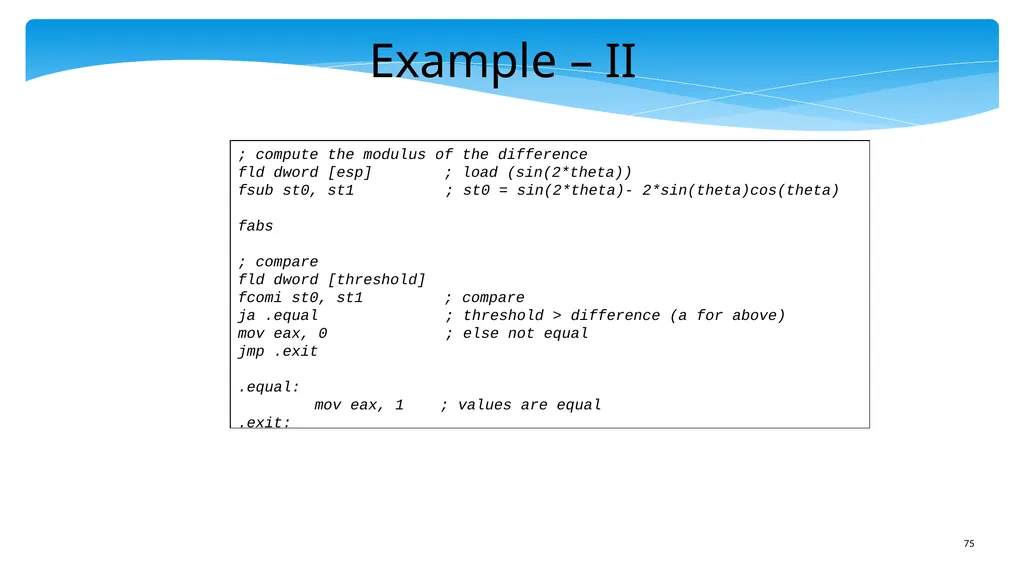 Example – II

; compute the modulus of the difference
fld dword [esp]        ; load (sin(2*theta))
fsub st0, st1          ; st0 = sin(2*theta)- 2*sin(theta)cos(theta)

fabs

; compare
fld dword [threshold]
fcomi st0, st1         ; compare
ja .equal              ; threshold > difference (a for above)
mov eax, 0             ; else not equal
jmp .exit

.equal:
        mov eax, 1    ; values are equal
.exit:

75